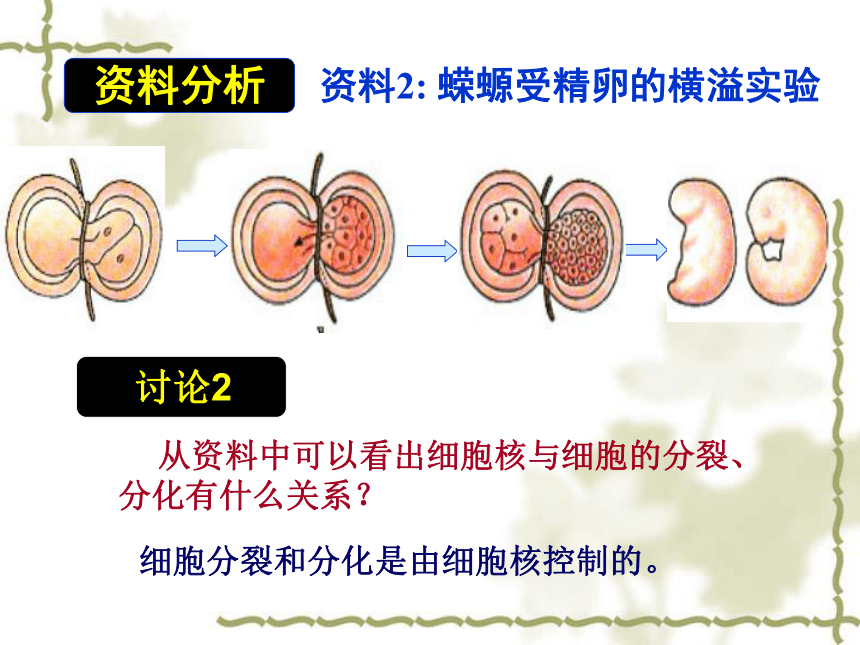 资料分析

资料2: 蝾螈受精卵的横溢实验

讨论2

从资料中可以看出细胞核与细胞的分裂、分化有什么关系？

细胞分裂和分化是由细胞核控制的。